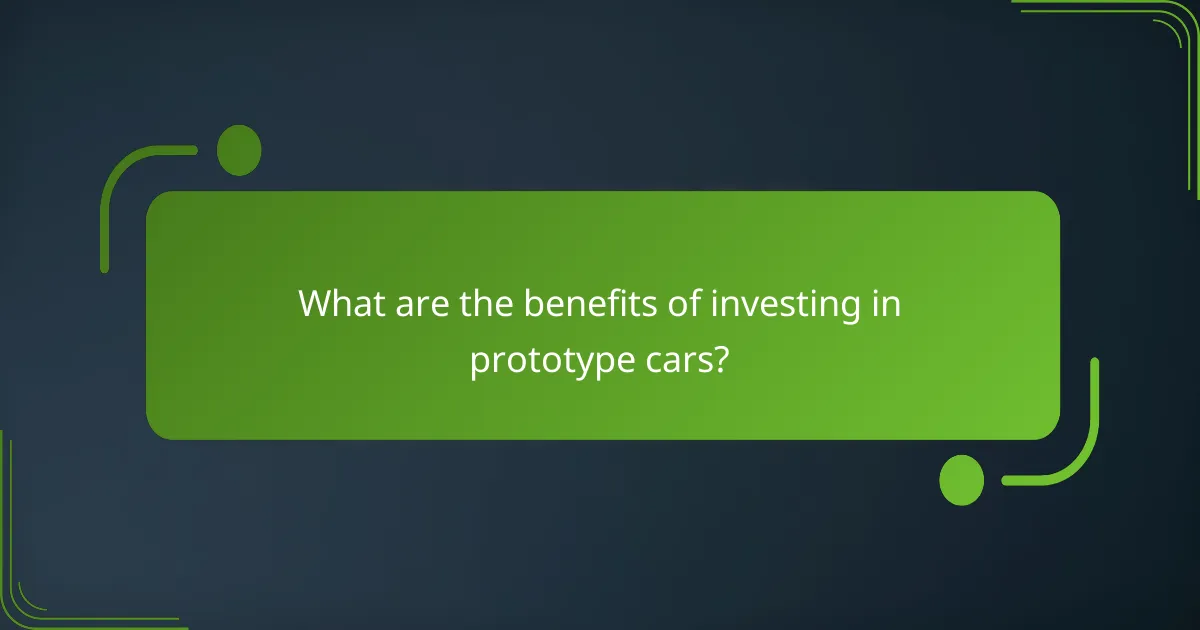 What are the benefits of investing in prototype cars?